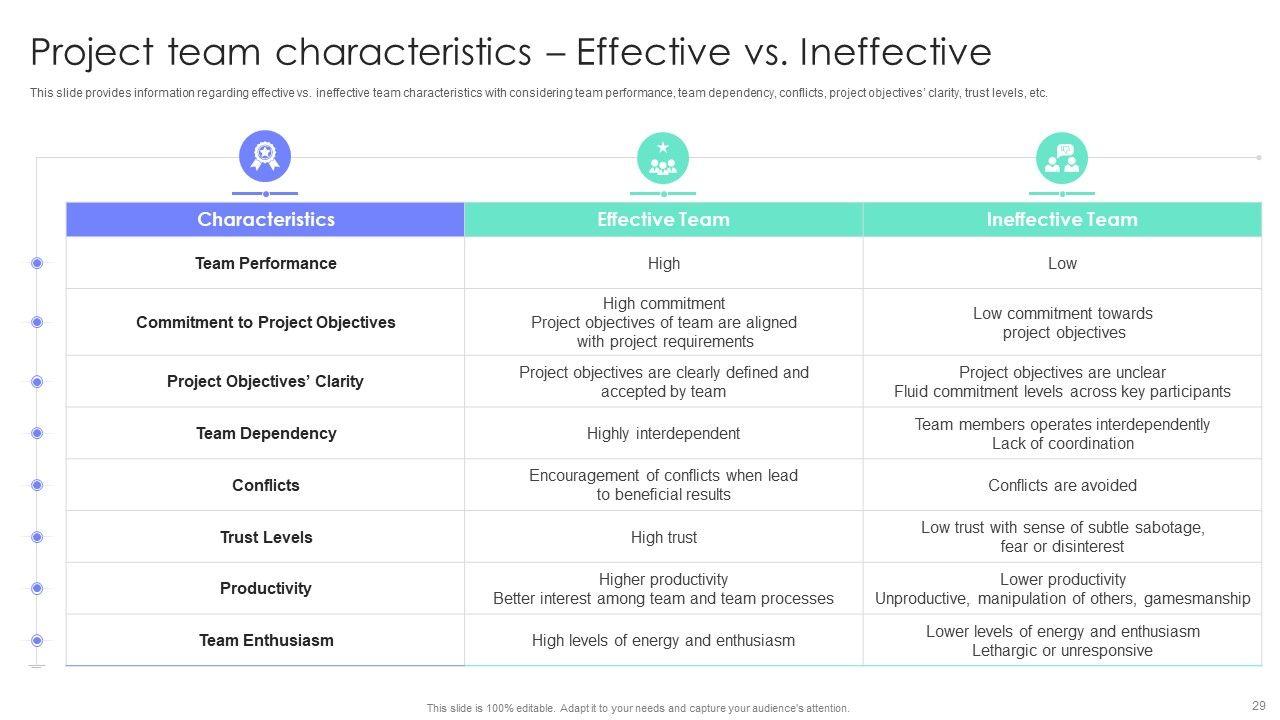 Project team characteristics – Effective vs. Ineffective

This slide provides information regarding effective vs. ineffective team characteristics with considering team performance, team dependency, conflicts, project objectives' clarity, trust levels, etc.

| Characteristics | Effective Team | Ineffective Team |
|---|---|---|
| Team Performance | High | Low |
| Commitment to Project Objectives | High commitment Project objectives of team are aligned with project requirements | Low commitment towards project objectives |
| Project Objectives' Clarity | Project objectives are clearly defined and accepted by team | Project objectives are unclear Fluid commitment levels across key participants |
| Team Dependency | Highly interdependent | Team members operates interdependently Lack of coordination |
| Conflicts | Encouragement of conflicts when lead to beneficial results | Conflicts are avoided |
| Trust Levels | High trust | Low trust with sense of subtle sabotage, fear or disinterest |
| Productivity | Higher productivity Better interest among team and team processes | Lower productivity Unproductive, manipulation of others, gamesmanship |
| Team Enthusiasm | High levels of energy and enthusiasm | Lower levels of energy and enthusiasm Lethargic or unresponsive |

This slide is 100% editable. Adapt it to your needs and capture your audience's attention.

29